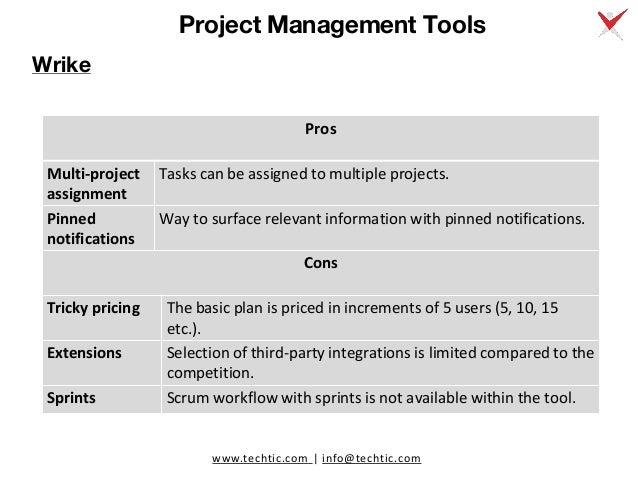 Project Management Tools

Wrike

| Pros | |
|---|---|
| Multi-project assignment | Tasks can be assigned to multiple projects. |
| Pinned notifications | Way to surface relevant information with pinned notifications. |
| Cons | |
| Tricky pricing | The basic plan is priced in increments of 5 users (5, 10, 15 etc.). |
| Extensions | Selection of third-party integrations is limited compared to the competition. |
| Sprints | Scrum workflow with sprints is not available within the tool. |

www.techtic.com | info@techtic.com